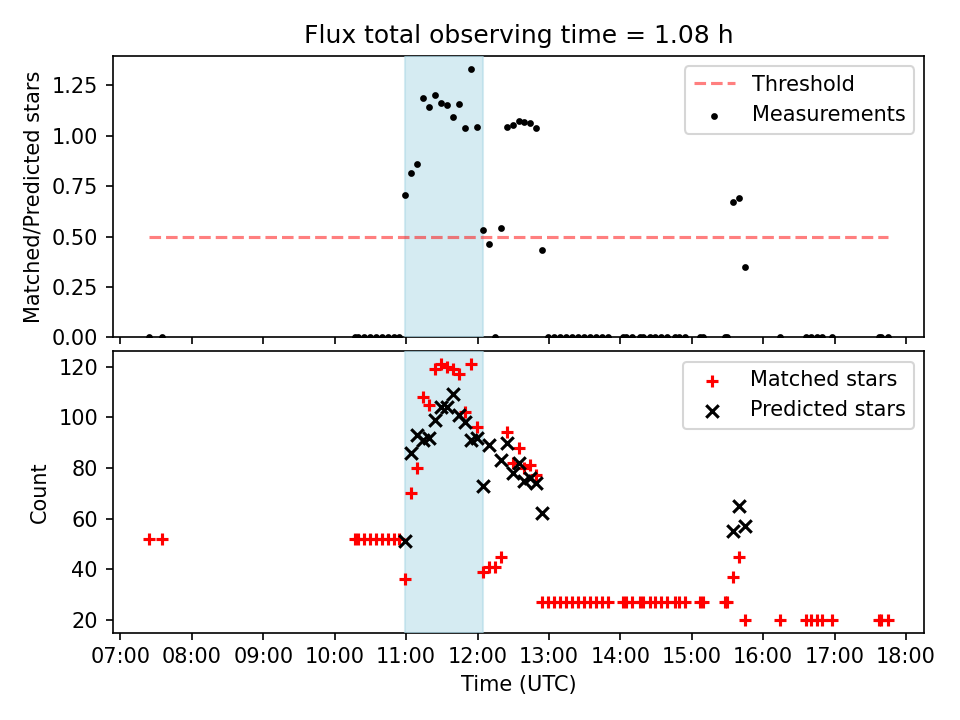 Flux total observing time = 1.08 h

Matched/Predicted stars

1.25
1.00
0.75
0.50
0.25
0.00

Threshold
Measurements

Count

120
100
80
60
40
20

Matched stars
Predicted stars

07:00 08:00 09:00 10:00 11:00 12:00 13:00 14:00 15:00 16:00 17:00 18:00

Time (UTC)